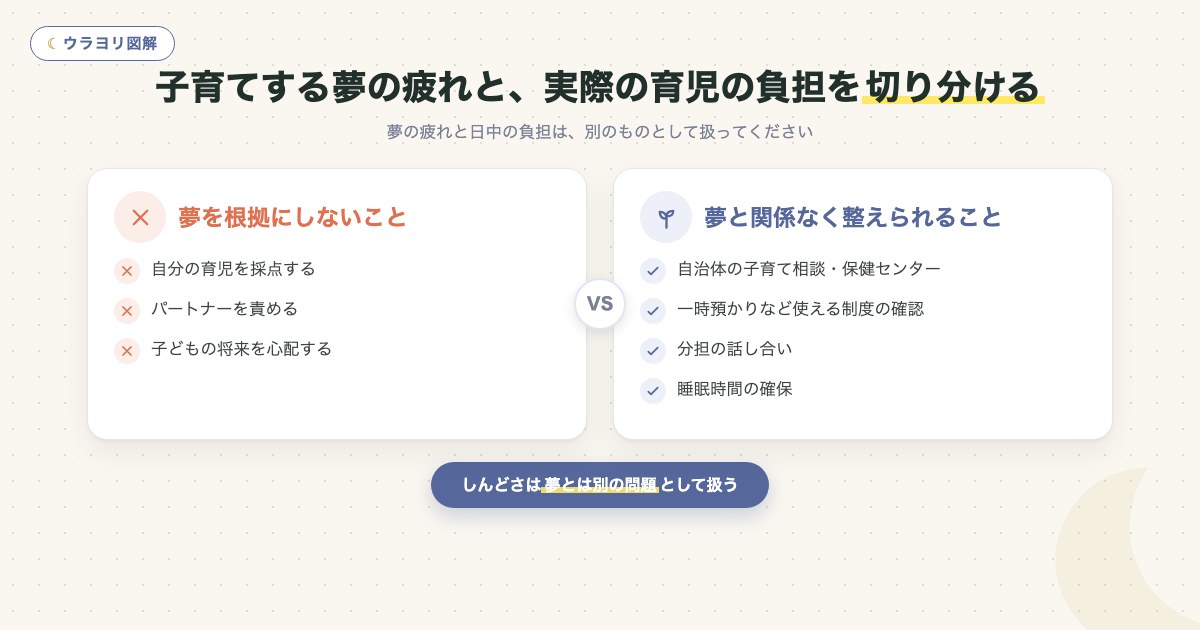 ウラヨリ図解

子育てする夢の疲れと、実際の育児の負担を切り分ける

夢の疲れと日中の負担は、別のものとして扱ってください

夢を根拠にしないこと

自分の育児を採点する

パートナーを責める

子どもの将来を心配する

VS

夢と関係なく整えられること

自治体の子育て相談・保健センター

一時預かりなど使える制度の確認

分担の話し合い

睡眠時間の確保

しんどさは夢とは別の問題として扱う